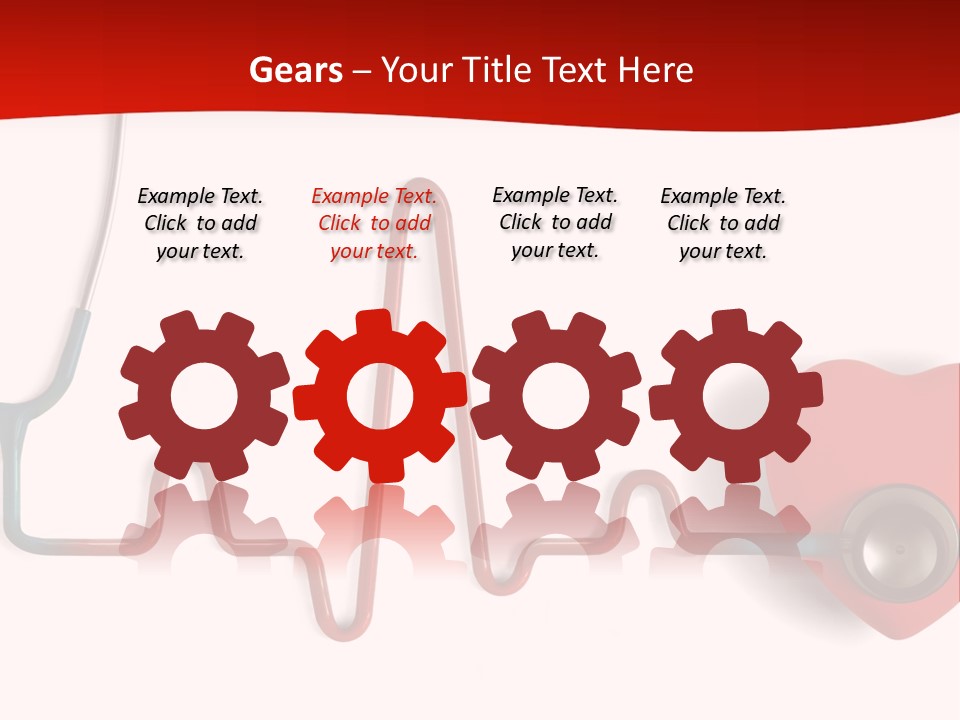 Gears – Your Title Text Here

Example Text. Click to add your text.

Example Text. Click to add your text.

Example Text. Click to add your text.

Example Text. Click to add your text.